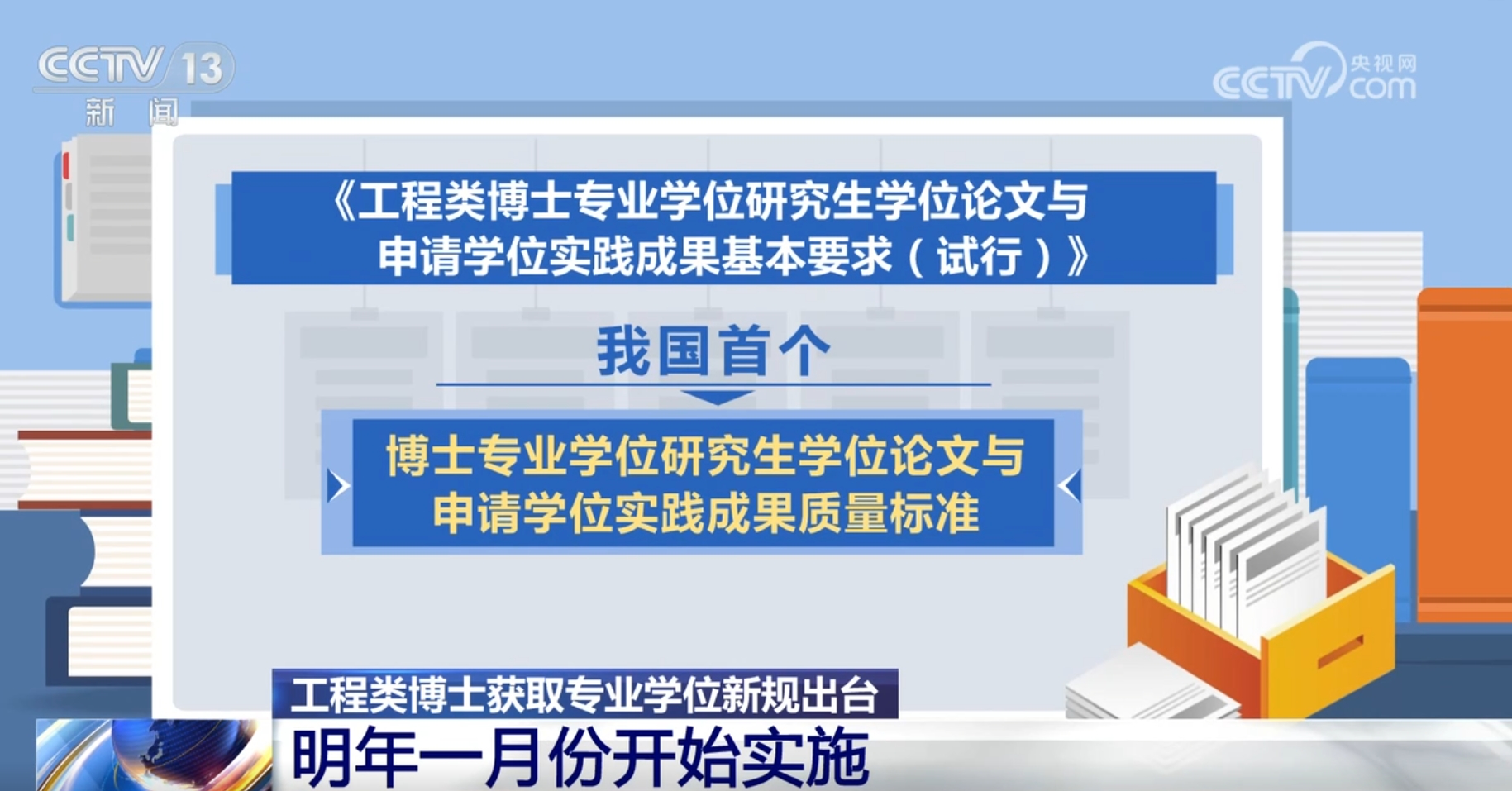 CCTV 13
新闻

CCTV 央视网 .com

《工程类博士专业学位研究生学位论文与申请学位实践成果基本要求（试行）》

我国首个

博士专业学位研究生学位论文与申请学位实践成果质量标准

工程类博士获取专业学位新规出台

明年一月份开始实施